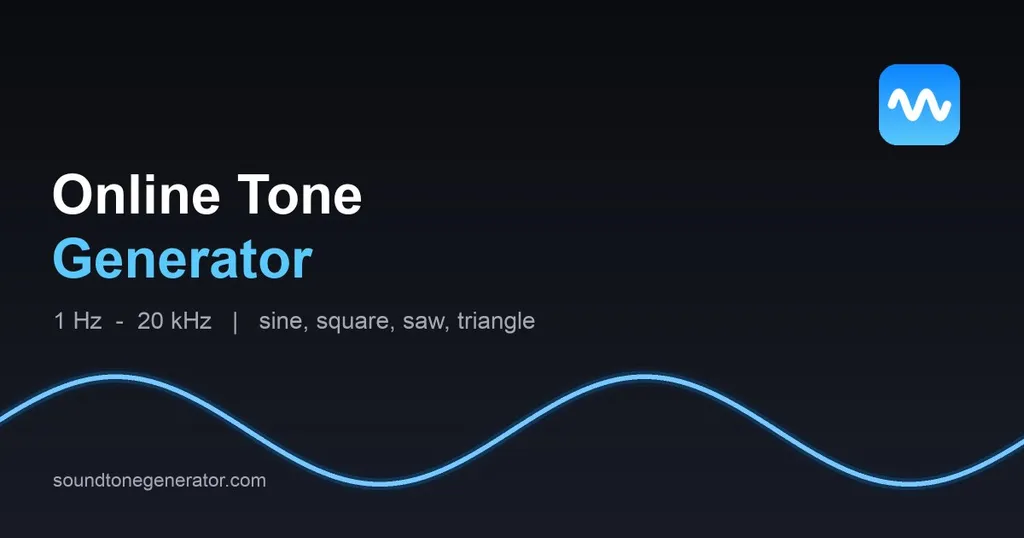 Online Tone
Generator

1 Hz - 20 kHz | sine, square, saw, triangle

soundtonegenerator.com